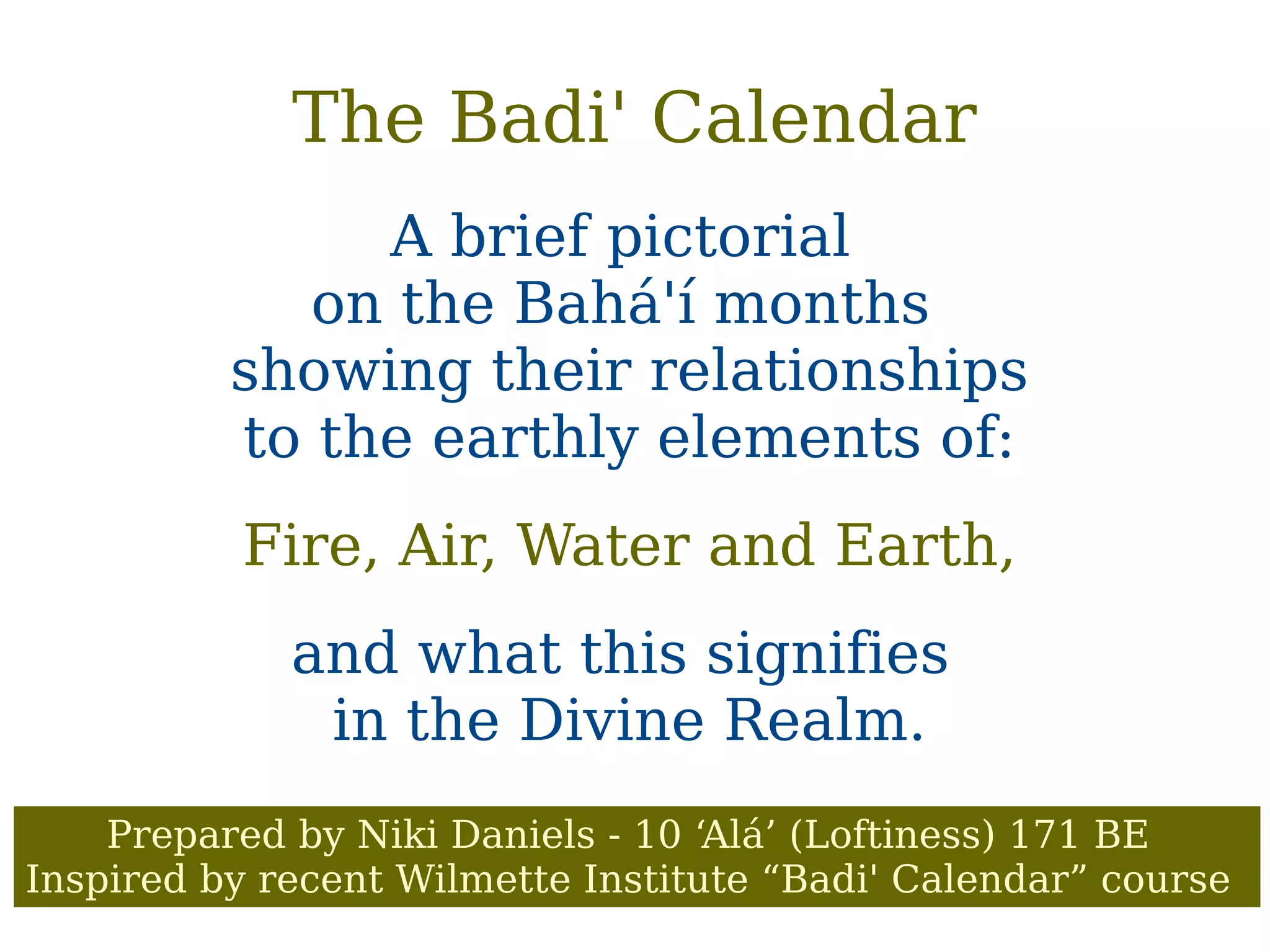 The Badi' Calendar

A brief pictorial on the Bahá'í months showing their relationships to the earthly elements of:

Fire, Air, Water and Earth,

and what this signifies in the Divine Realm.

Prepared by Niki Daniels - 10 ‘Alá’ (Loftiness) 171 BE
Inspired by recent Wilmette Institute “Badi' Calendar” course